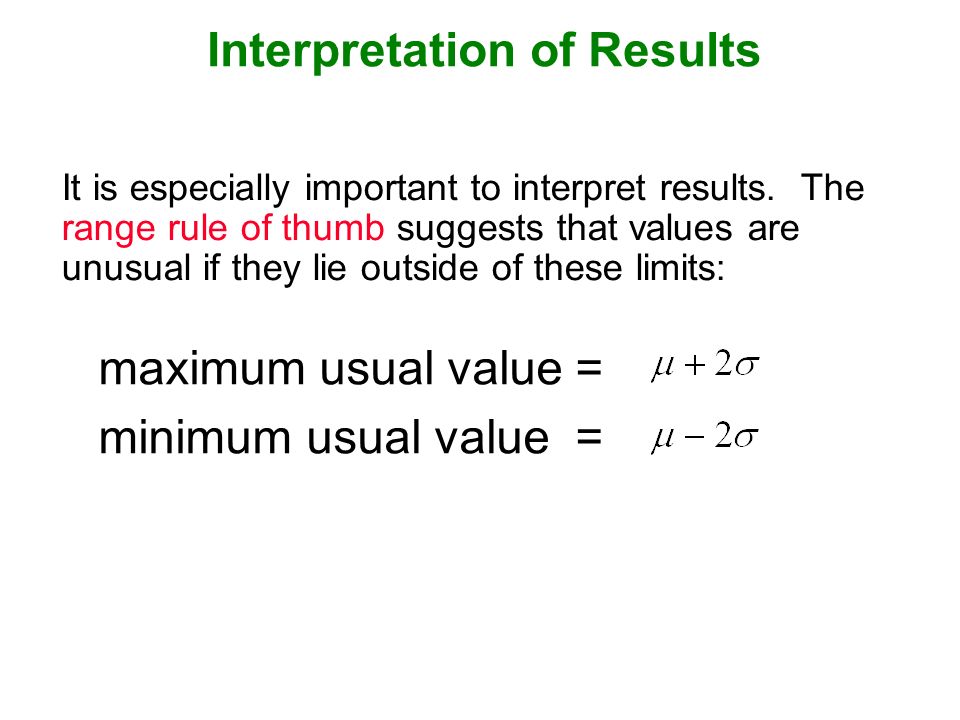 Interpretation of Results

It is especially important to interpret results. The range rule of thumb suggests that values are unusual if they lie outside of these limits:

maximum usual value = $\mu + 2\sigma$

minimum usual value = $\mu - 2\sigma$